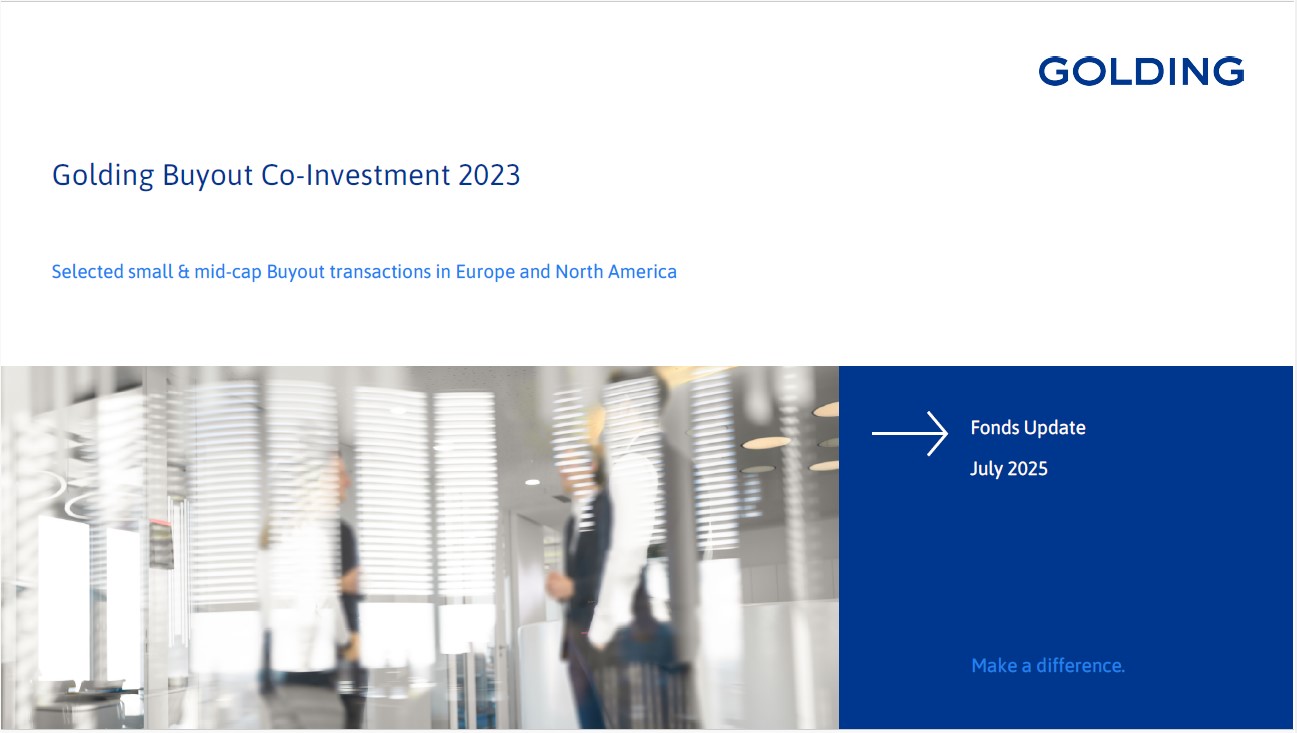 GOLDING

Golding Buyout Co-Investment 2023

Selected small & mid-cap Buyout transactions in Europe and North America

Fonds Update

July 2025

Make a difference.